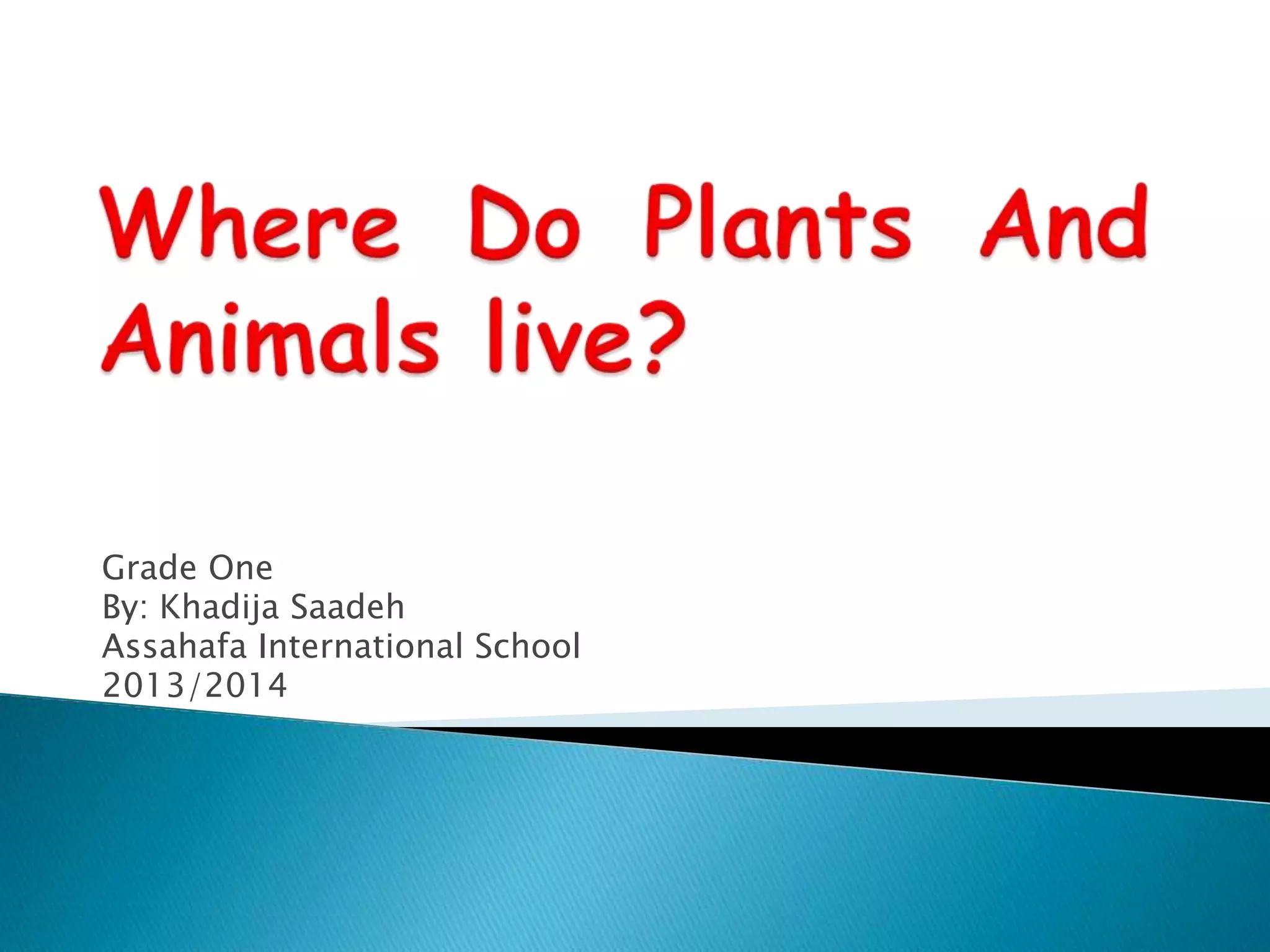 Where Do Plants And Animals live?

Grade One
By: Khadija Saadeh
Assahafa International School
2013/2014